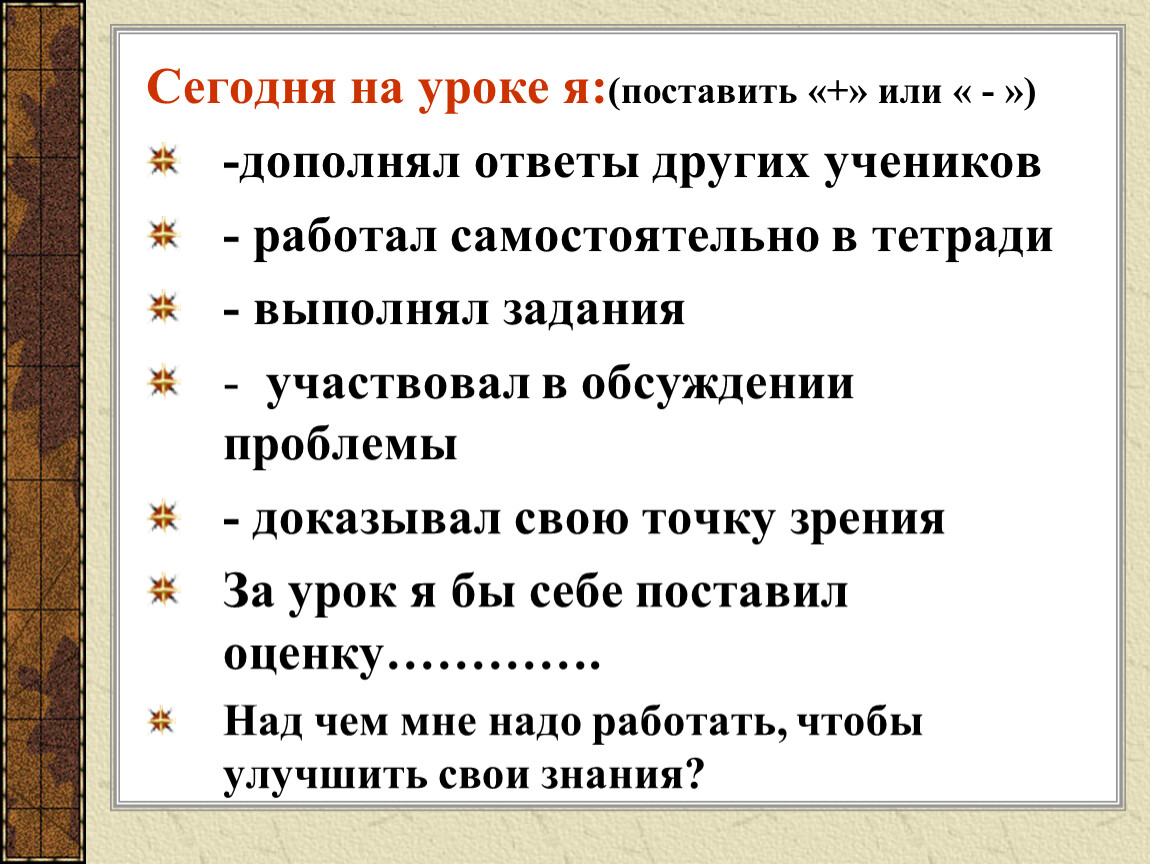 Сегодня на уроке я:(поставить «+» или « - »)

-дополнял ответы других учеников

- работал самостоятельно в тетради

- выполнял задания

- участвовал в обсуждении проблемы

- доказывал свою точку зрения

За урок я бы себе поставил оценку………….

Над чем мне надо работать, чтобы улучшить свои знания?